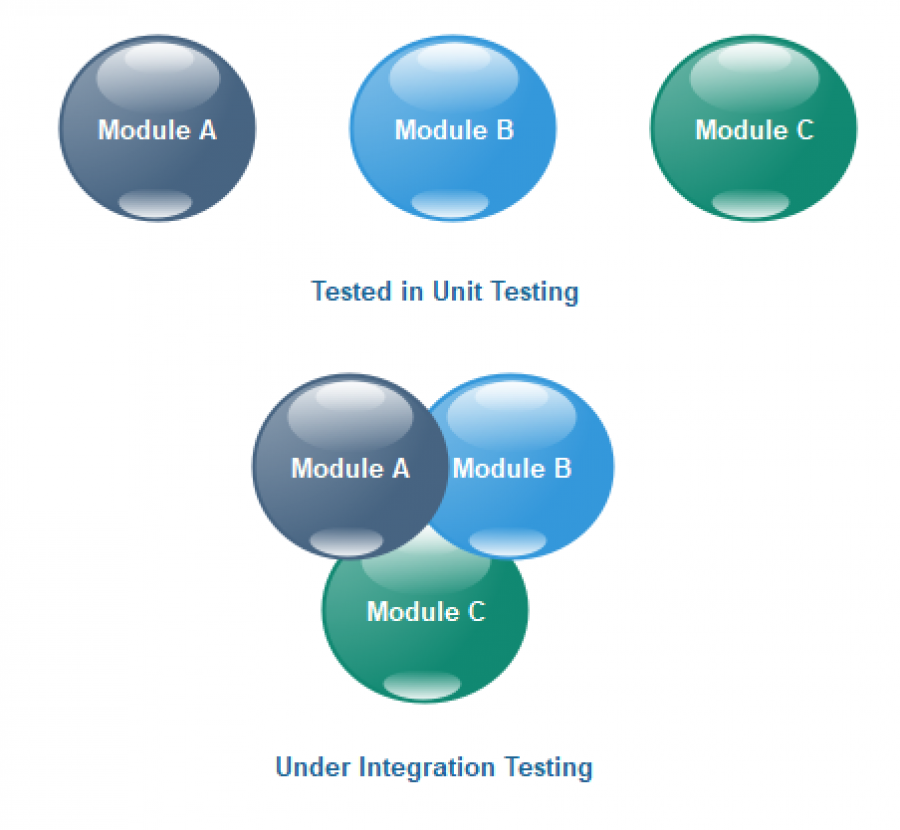 Module A
Module B
Module C

Tested in Unit Testing

Module A
Module B
Module C

Under Integration Testing